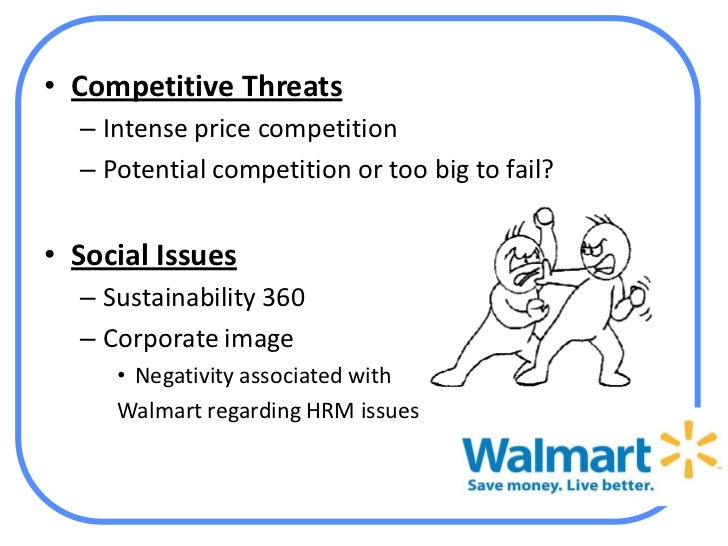 • Competitive Threats
– Intense price competition
– Potential competition or too big to fail?

• Social Issues
– Sustainability 360
– Corporate image
• Negativity associated with Walmart regarding HRM issues

Walmart
Save money. Live better.